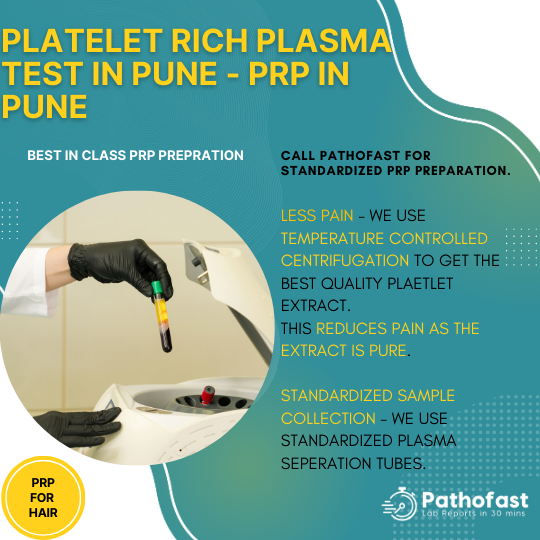 PLATELET RICH PLASMA TEST IN PUNE - PRP IN PUNE

BEST IN CLASS PRP PREPRATION

CALL PATHOFAST FOR STANDARDIZED PRP PREPARATION.

LESS PAIN - WE USE TEMPERATURE CONTROLLED CENTRIFUGATION TO GET THE BEST QUALITY PLAETLET EXTRACT.
THIS REDUCES PAIN AS THE EXTRACT IS PURE.

STANDARDIZED SAMPLE COLLECTION - WE USE STANDARDIZED PLASMA SEPERATION TUBES.

PRP FOR HAIR

Pathofast
Lab Reports in 30 mins